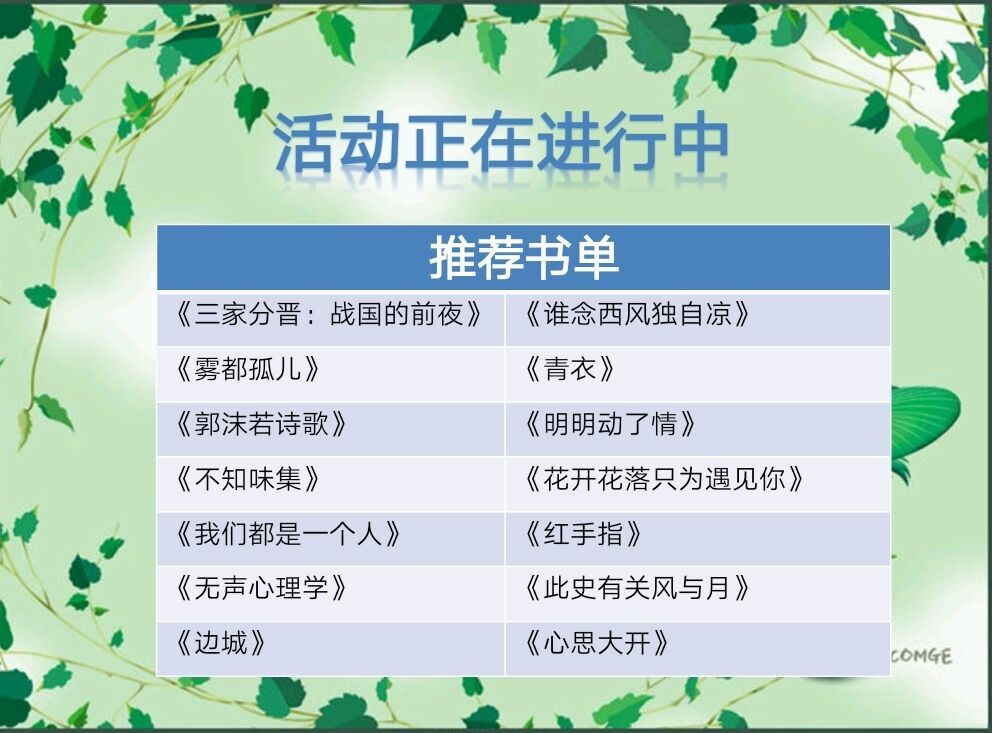 活动正在进行中

| 推荐书单 | |
|---|---|
| 《三家分晋：战国的前夜》 | 《谁念西风独自凉》 |
| 《雾都孤儿》 | 《青衣》 |
| 《郭沫若诗歌》 | 《明明动了情》 |
| 《不知味集》 | 《花开花落只为遇见你》 |
| 《我们都是一个人》 | 《红手指》 |
| 《无声心理学》 | 《此史有关风与月》 |
| 《边城》 | 《心思大开》 |

COMGE